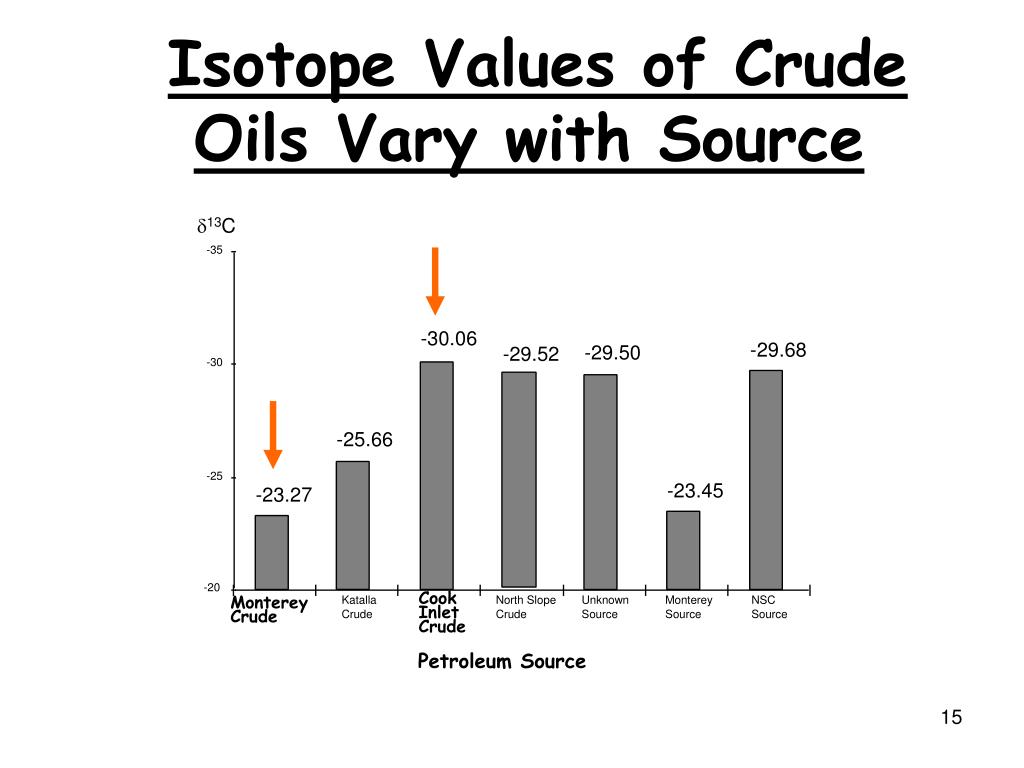 Isotope Values of Crude Oils Vary with Source

$\delta^{13}C$

-35

-30

-25

-20

-23.27

-25.66

-30.06

-29.52

-29.50

-23.45

-29.68

Monterey Crude

Katalla Crude

Cook Inlet Crude

North Slope Crude

Unknown Source

Monterey Source

NSC Source

Petroleum Source

15